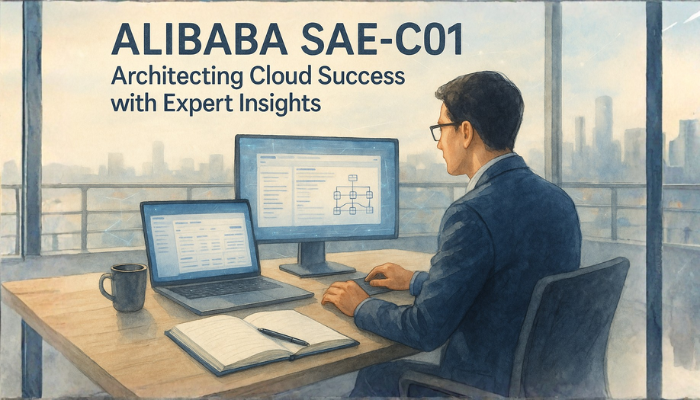 ALIBABA SAE-C01
Architecting Cloud Success with Expert Insights